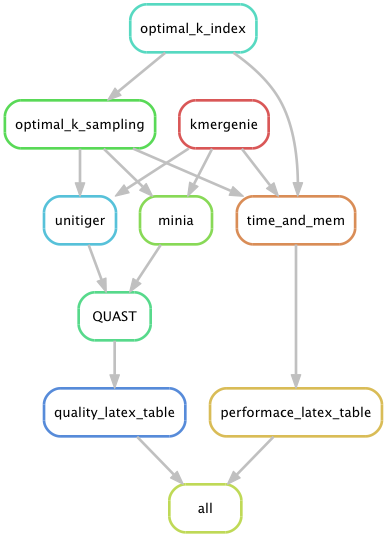 optimal_k_index

optimal_k_sampling

kmergenie

unitiger

minia

time_and_mem

QUAST

quality_latex_table

performace_latex_table

all